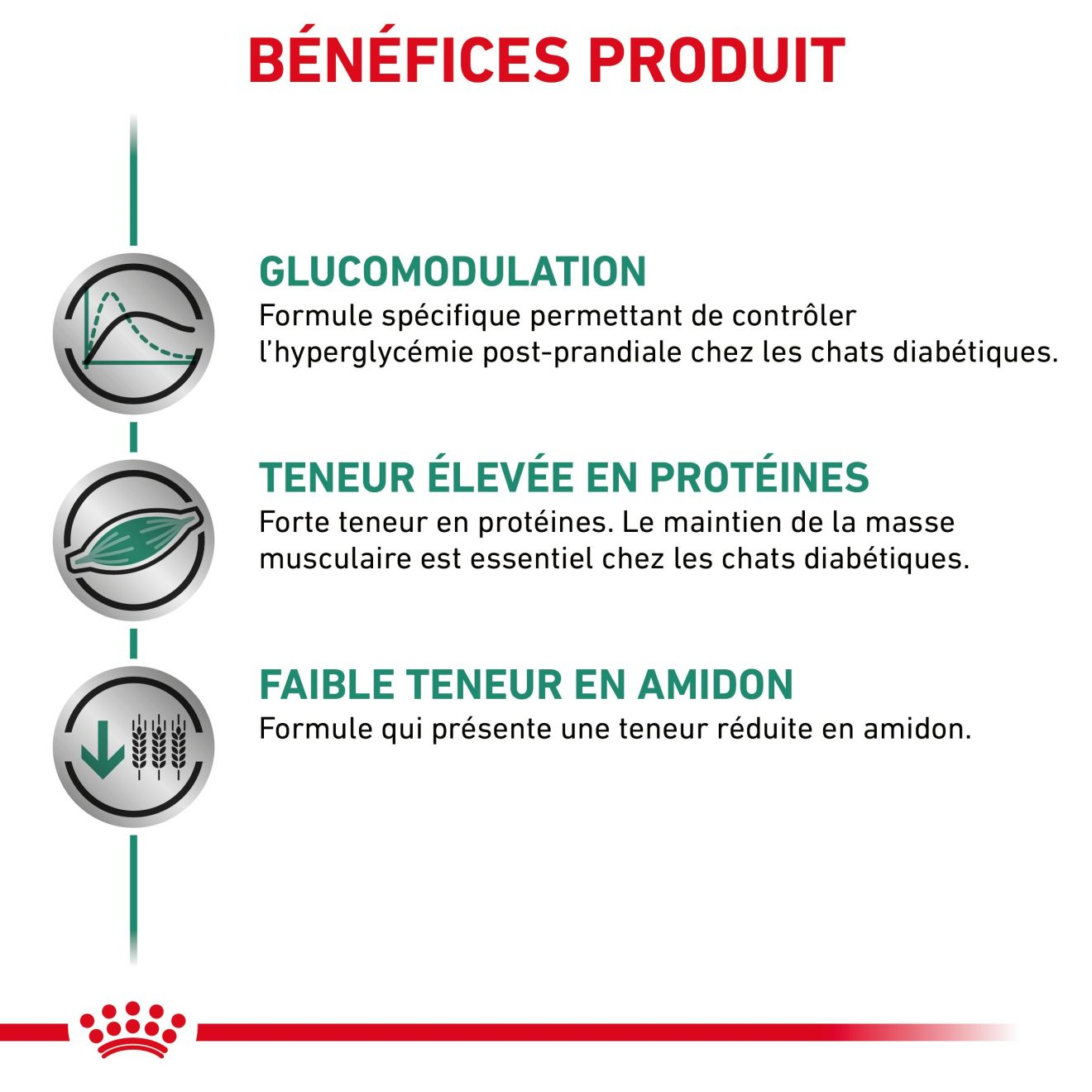 BÉNÉFICES PRODUIT

GLUCOMODULATION
Formule spécifique permettant de contrôler l'hyperglycémie post-prandiale chez les chats diabétiques.

TENEUR ÉLEVÉE EN PROTÉINES
Forte teneur en protéines. Le maintien de la masse musculaire est essentiel chez les chats diabétiques.

FAIBLE TENEUR EN AMIDON
Formule qui présente une teneur réduite en amidon.